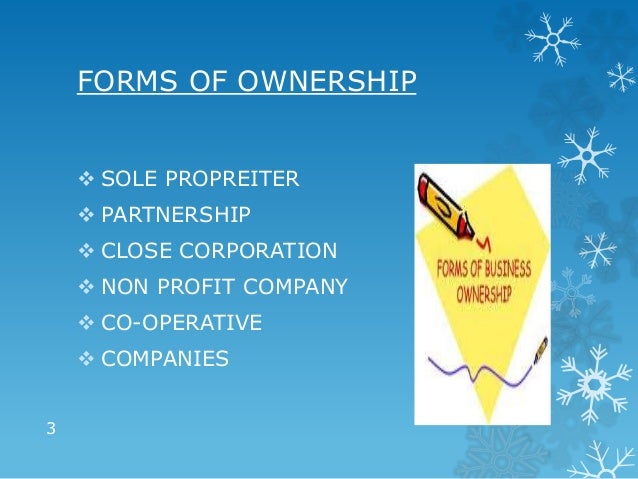 FORMS OF OWNERSHIP

❖ SOLE PROPREITER
❖ PARTNERSHIP
❖ CLOSE CORPORATION
❖ NON PROFIT COMPANY
❖ CO-OPERATIVE
❖ COMPANIES

FORMS OF BUSINESS OWNERSHIP

3